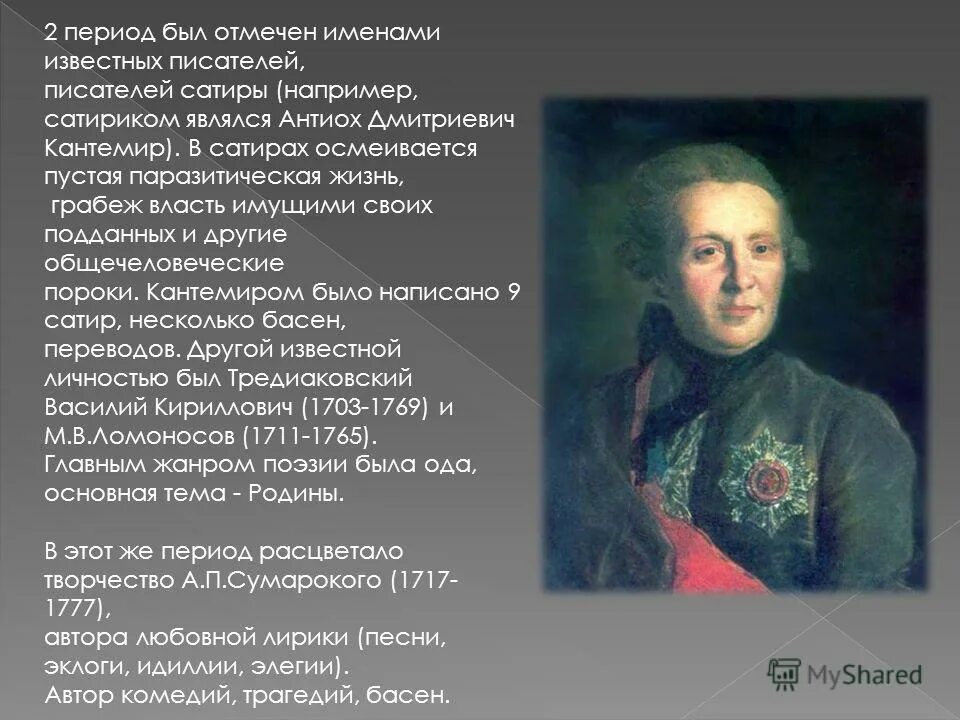 2 период был отмечен именами известных писателей, писателей сатиры (например, сатириком являлся Антиох Дмитриевич Кантемир). В сатирах осмеивается пустая паразитическая жизнь, грабеж власть имущими своих подданных и другие общечеловеческие пороки. Кантемиром было написано 9 сатир, несколько басен, переводов. Другой известной личностью был Тредиаковский Василий Кириллович (1703-1769) и М.В.Ломоносов (1711-1765). Главным жанром поэзии была ода, основная тема - Родины.

В этот же период расцветало творчество А.П.Сумарокого (1717-1777), автора любовной лирики (песни, эклоги, идиллии, элегии). Автор комедий, трагедий, басен.

MyShared